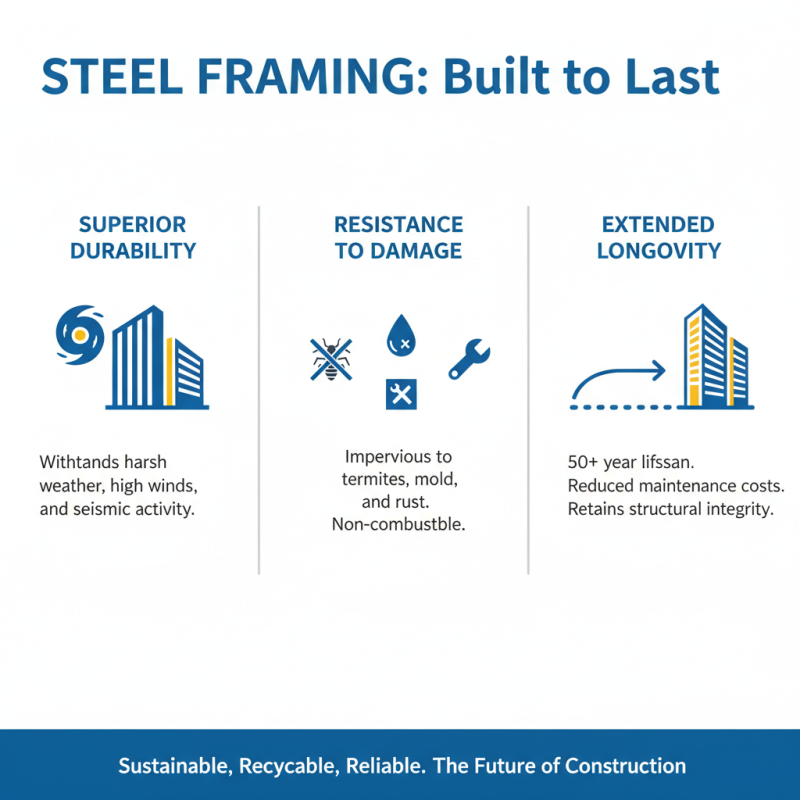 STEEL FRAMING: Built to Last

SUPERIOR DURABILITY

Withtands harsh weather, high winds, and seismic activity.

RESISTANCE TO DAMAGE

Impervious to termites, mold, and rust. Non-combustble.

EXTENDED LONGOVITY

50+ year lifssan. Reduced maintenance costs. Retains structural integrity.

Sustainable, Recycable, Reliable. The Future of Construction